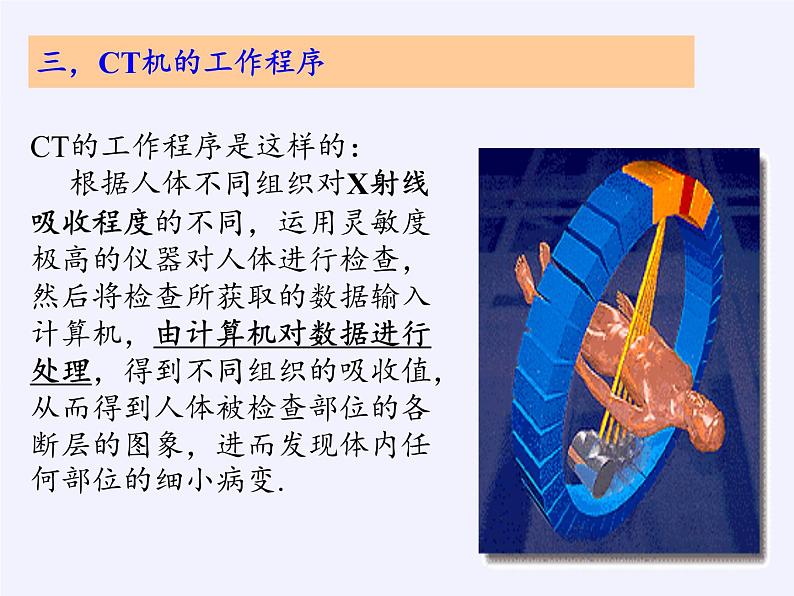 三，CT机的工作程序

CT的工作程序是这样的：

根据人体不同组织对X射线吸收程度的不同，运用灵敏度极高的仪器对人体进行检查，然后将检查所获取的数据输入计算机，由计算机对数据进行处理，得到不同组织的吸收值，从而得到人体被检查部位的各断层的图象，进而发现体内任何部位的细小病变.